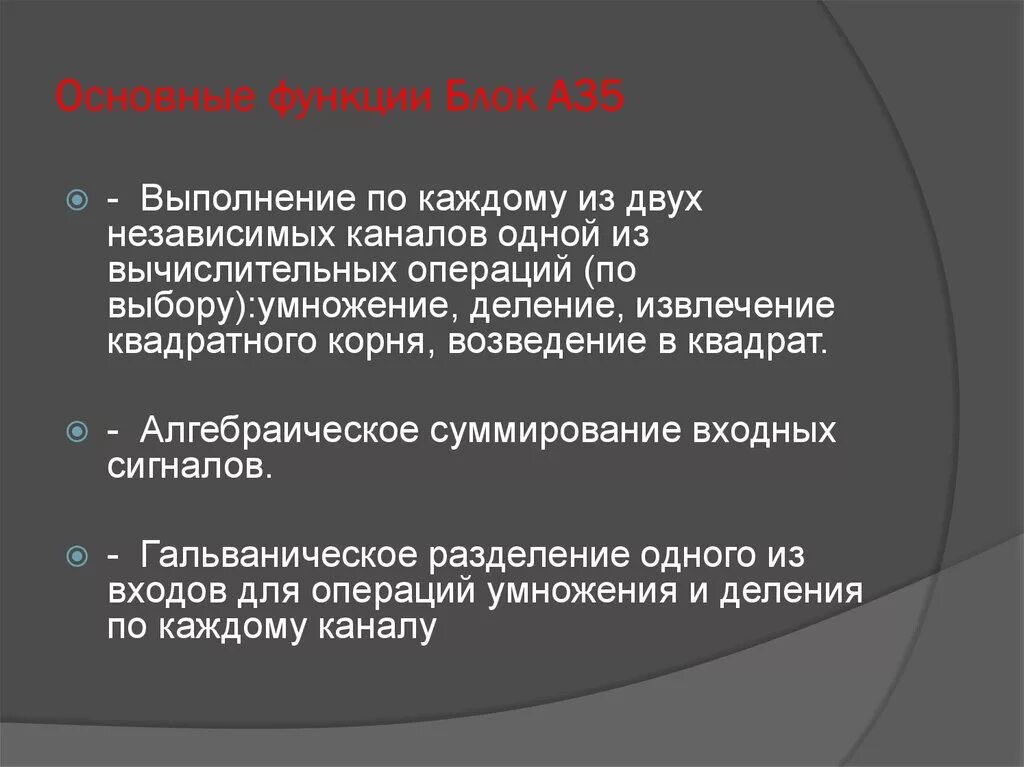 Основные функции Блок А35

- Выполнение по каждому из двух независимых каналов одной из вычислительных операций (по выбору):умножение, деление, извлечение квадратного корня, возведение в квадрат.

- Алгебраическое суммирование входных сигналов.

- Гальваническое разделение одного из входов для операций умножения и деления по каждому каналу